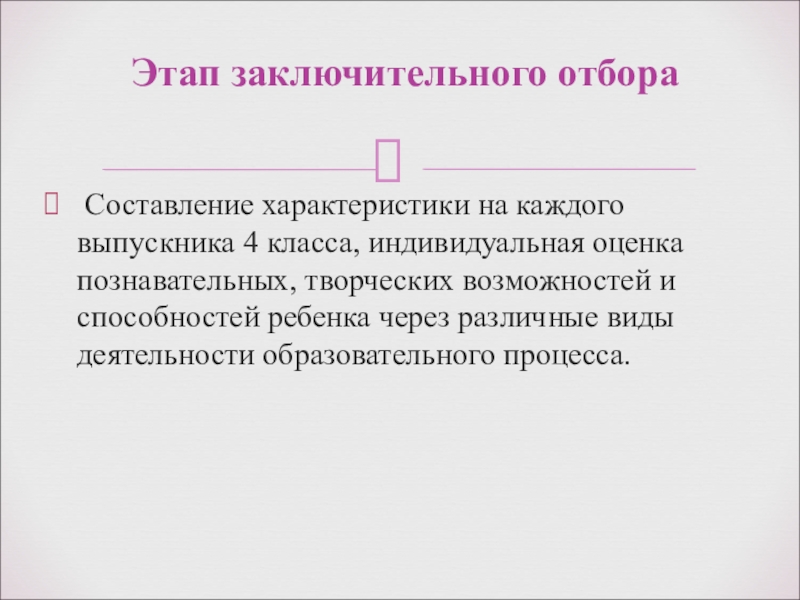 Этап заключительного отбора

Составление характеристики на каждого выпускника 4 класса, индивидуальная оценка познавательных, творческих возможностей и способностей ребенка через различные виды деятельности образовательного процесса.